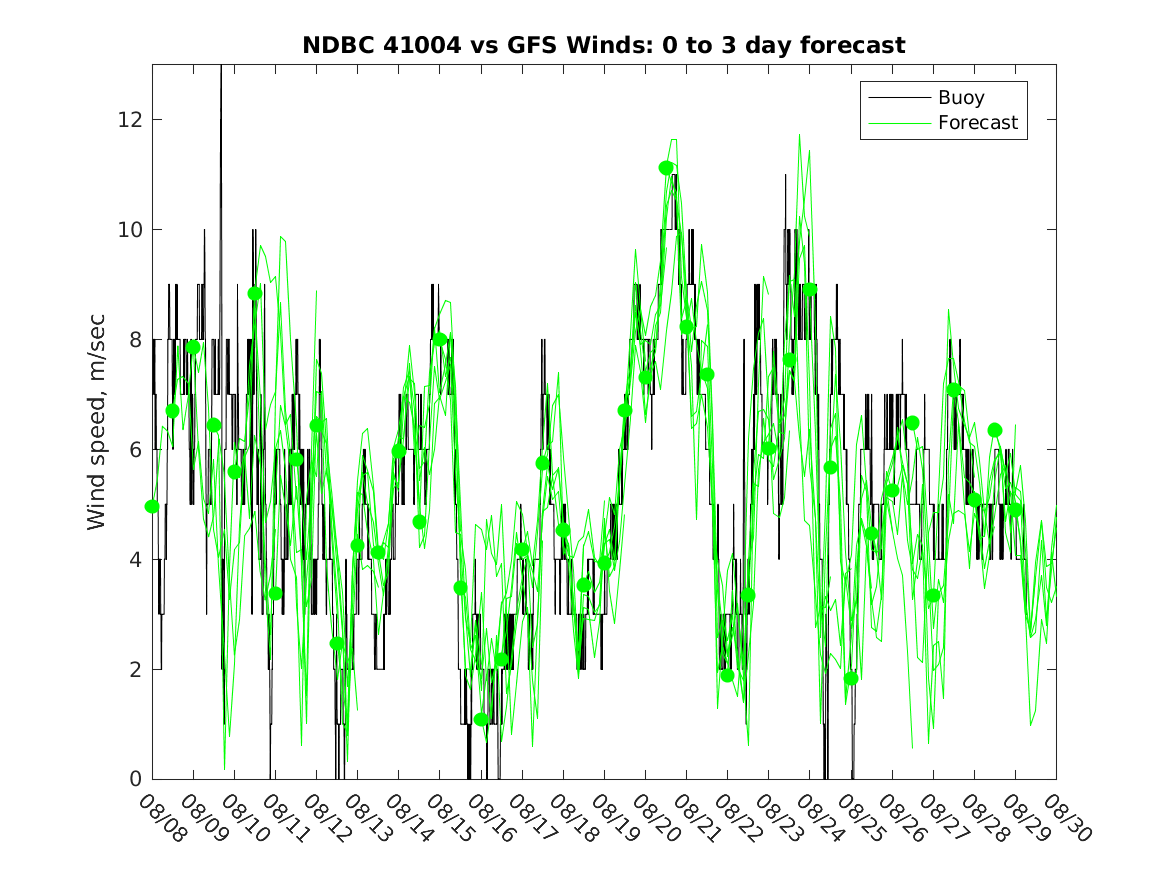 NDBC 41004 vs GFS Winds: 0 to 3 day forecast

Buoy
Forecast

Wind speed, m/sec

12
10
8
6
4
2
0

08/08
08/09
08/10
08/11
08/12
08/13
08/14
08/15
08/16
08/17
08/18
08/19
08/20
08/21
08/22
08/23
08/24
08/25
08/26
08/27
08/28
08/29
08/30